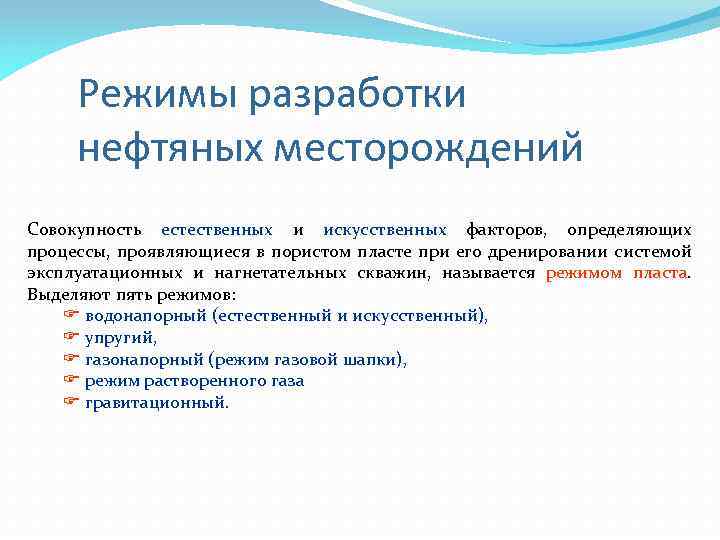 Режимы разработки нефтяных месторождений

Совокупность естественных и искусственных факторов, определяющих процессы, проявляющиеся в пористом пласте при его дренировании системой эксплуатационных и нагнетательных скважин, называется режимом пласта. Выделяют пять режимов:

☞ водонапорный (естественный и искусственный),
☞ упругий,
☞ газонапорный (режим газовой шапки),
☞ режим растворенного газа
☞ гравитационный.